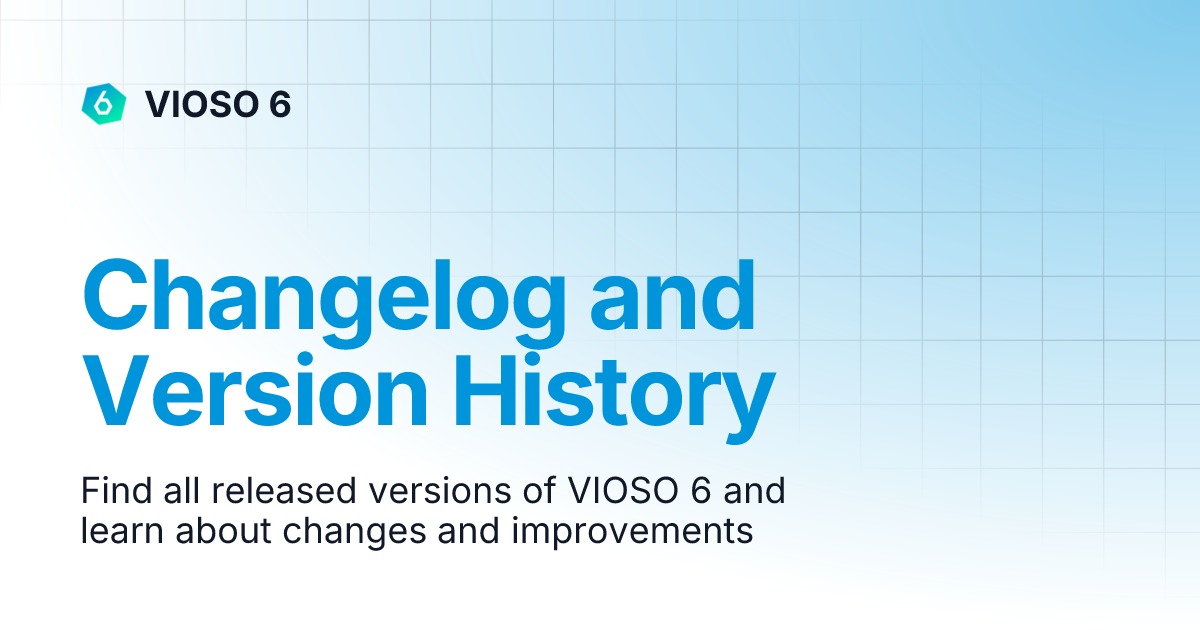 6 VIOSO 6

Changelog and Version History

Find all released versions of VIOSO 6 and learn about changes and improvements